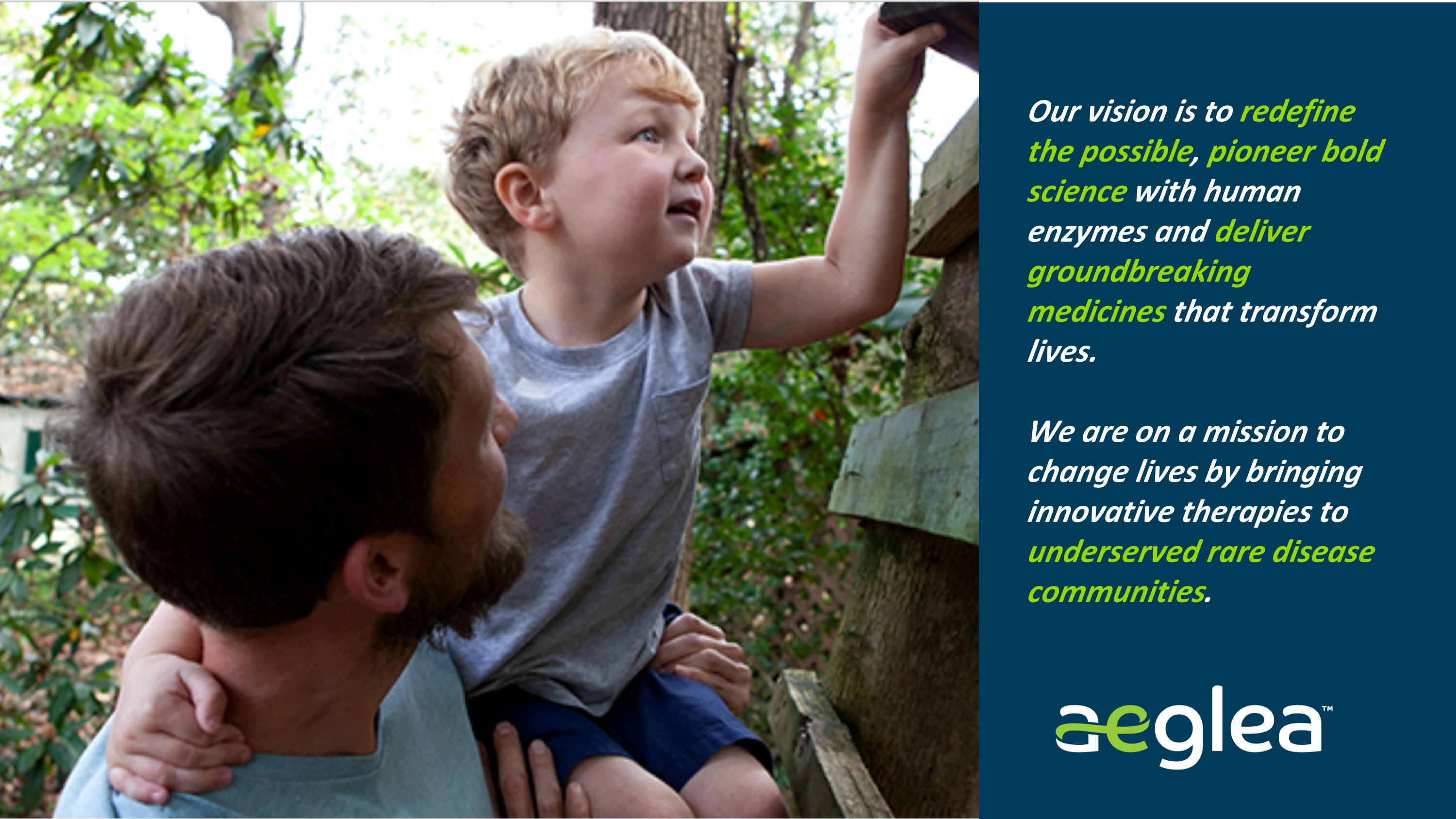 Our vision is to redefine the possible, pioneer bold science with human enzymes and deliver groundbreaking medicines that transform lives.

We are on a mission to change lives by bringing innovative therapies to underserved rare disease communities.

aeglea™